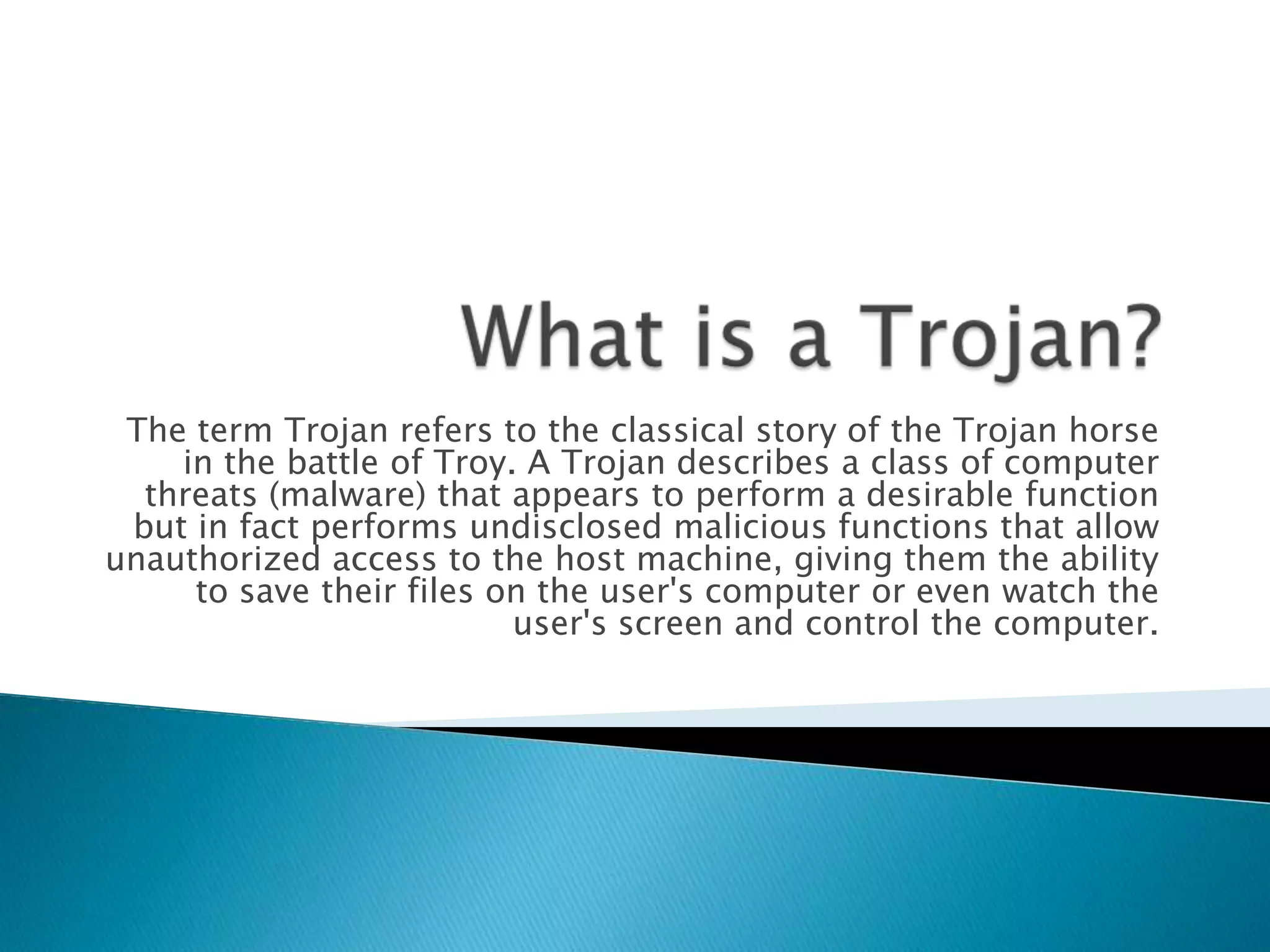 What is a Trojan?

The term Trojan refers to the classical story of the Trojan horse in the battle of Troy. A Trojan describes a class of computer threats (malware) that appears to perform a desirable function but in fact performs undisclosed malicious functions that allow unauthorized access to the host machine, giving them the ability to save their files on the user's computer or even watch the user's screen and control the computer.